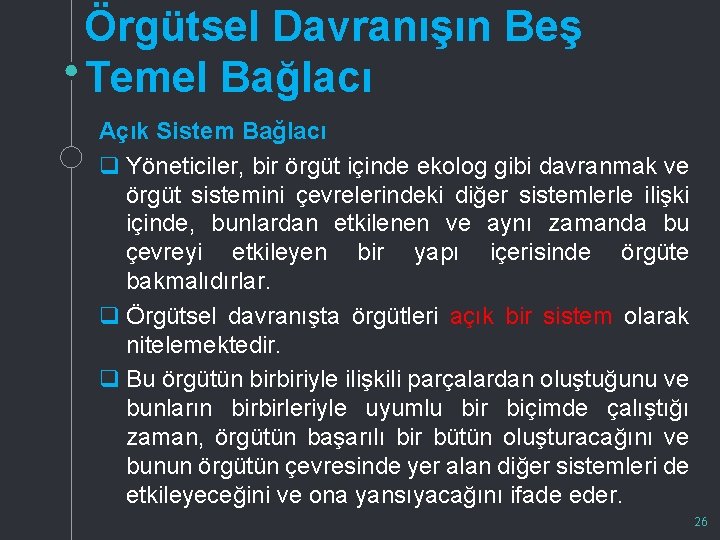 Örgütsel Davranışın Beş Temel Bağlacı

Açık Sistem Bağlacı

❑ Yöneticiler, bir örgüt içinde ekolog gibi davranmak ve örgüt sistemini çevrelerindeki diğer sistemlerle ilişki içinde, bunlardan etkilenen ve aynı zamanda bu çevreyi etkileyen bir yapı içerisinde örgüte bakmalıdırlar.

❑ Örgütsel davranışta örgütleri açık bir sistem olarak nitelemektedir.

❑ Bu örgütün birbiriyle ilişkili parçalardan oluştuğunu ve bunların birbirleriyle uyumlu bir biçimde çalıştığı zaman, örgütün başarılı bir bütün oluşturacağını ve bunun örgütün çevresinde yer alan diğer sistemleri de etkileyeceğini ve ona yansıyacağını ifade eder.

26